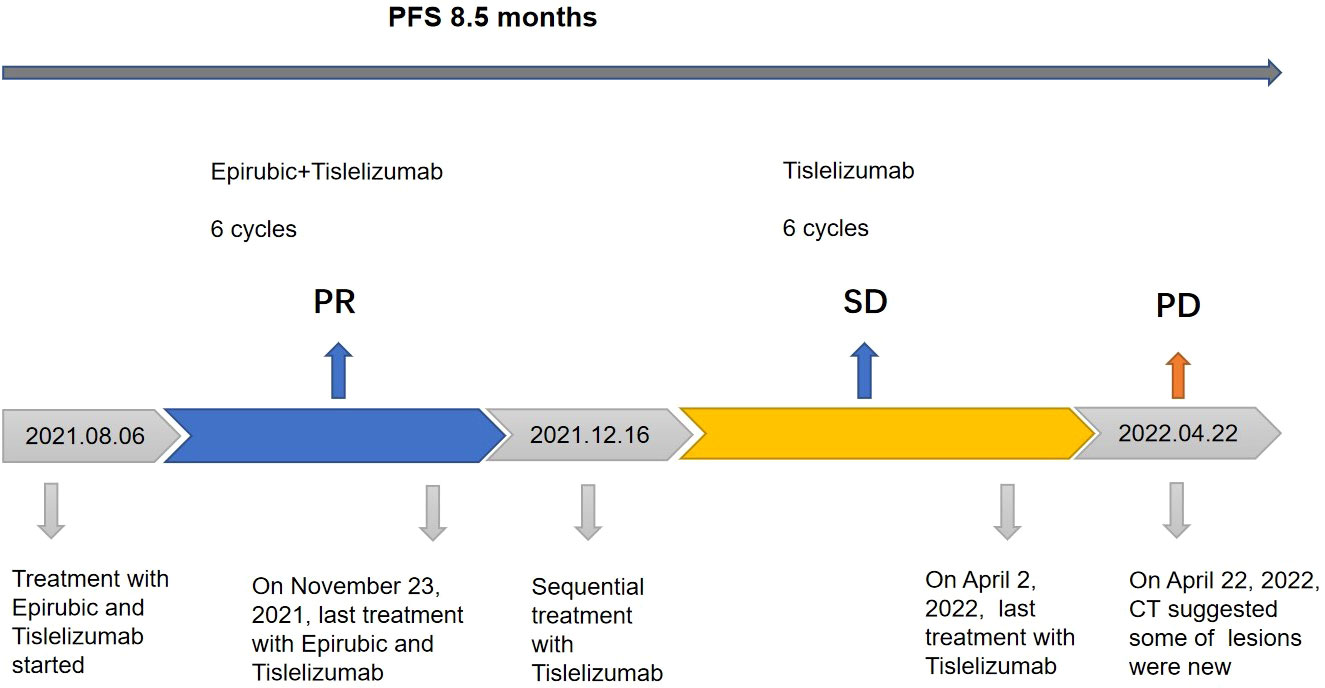 PFS 8.5 months

Epirubic+Tislelizumab

6 cycles

Tislelizumab

6 cycles

PR

SD

PD

2021.08.06

2021.12.16

2022.04.22

Treatment with Epirubic and Tislelizumab started

On November 23, 2021, last treatment with Epirubic and Tislelizumab

Sequential treatment with Tislelizumab

On April 2, 2022, last treatment with Tislelizumab

On April 22, 2022, CT suggested some of lesions were new